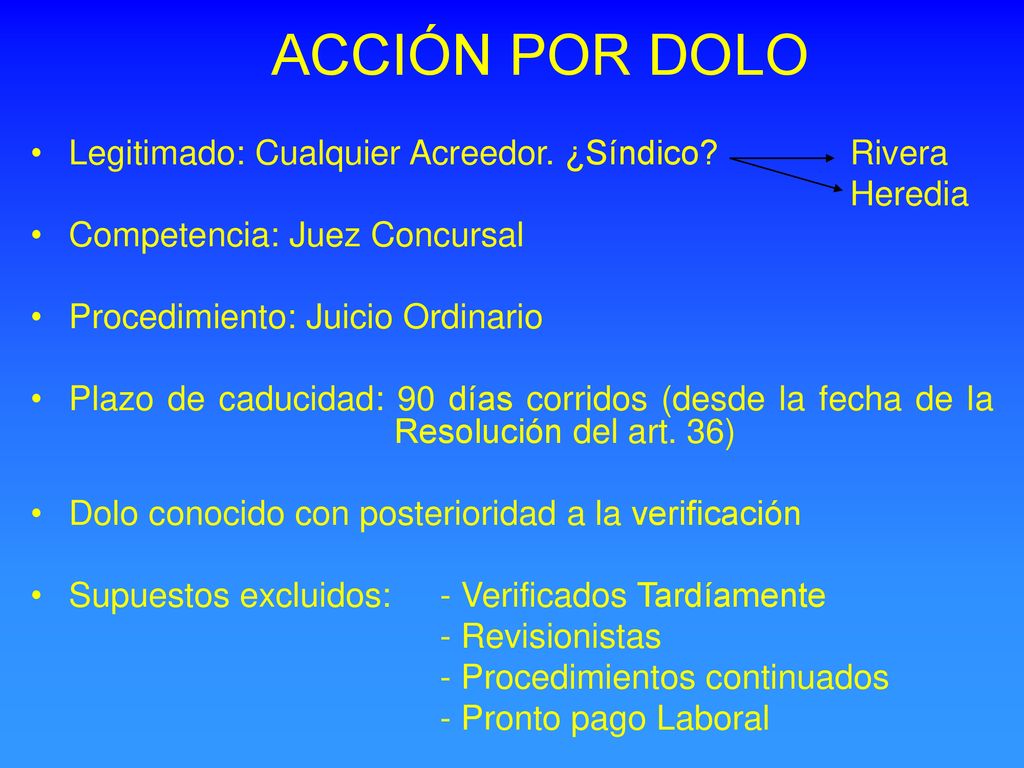 ACCIÓN POR DOLO

• Legitimado: Cualquier Acreedor. ¿Síndico? Rivera Heredia

• Competencia: Juez Concursal

• Procedimiento: Juicio Ordinario

• Plazo de caducidad: 90 días corridos (desde la fecha de la Resolución del art. 36)

• Dolo conocido con posterioridad a la verificación

• Supuestos excluidos: - Verificados Tardíamente
- Revisionistas
- Procedimientos continuados
- Pronto pago Laboral